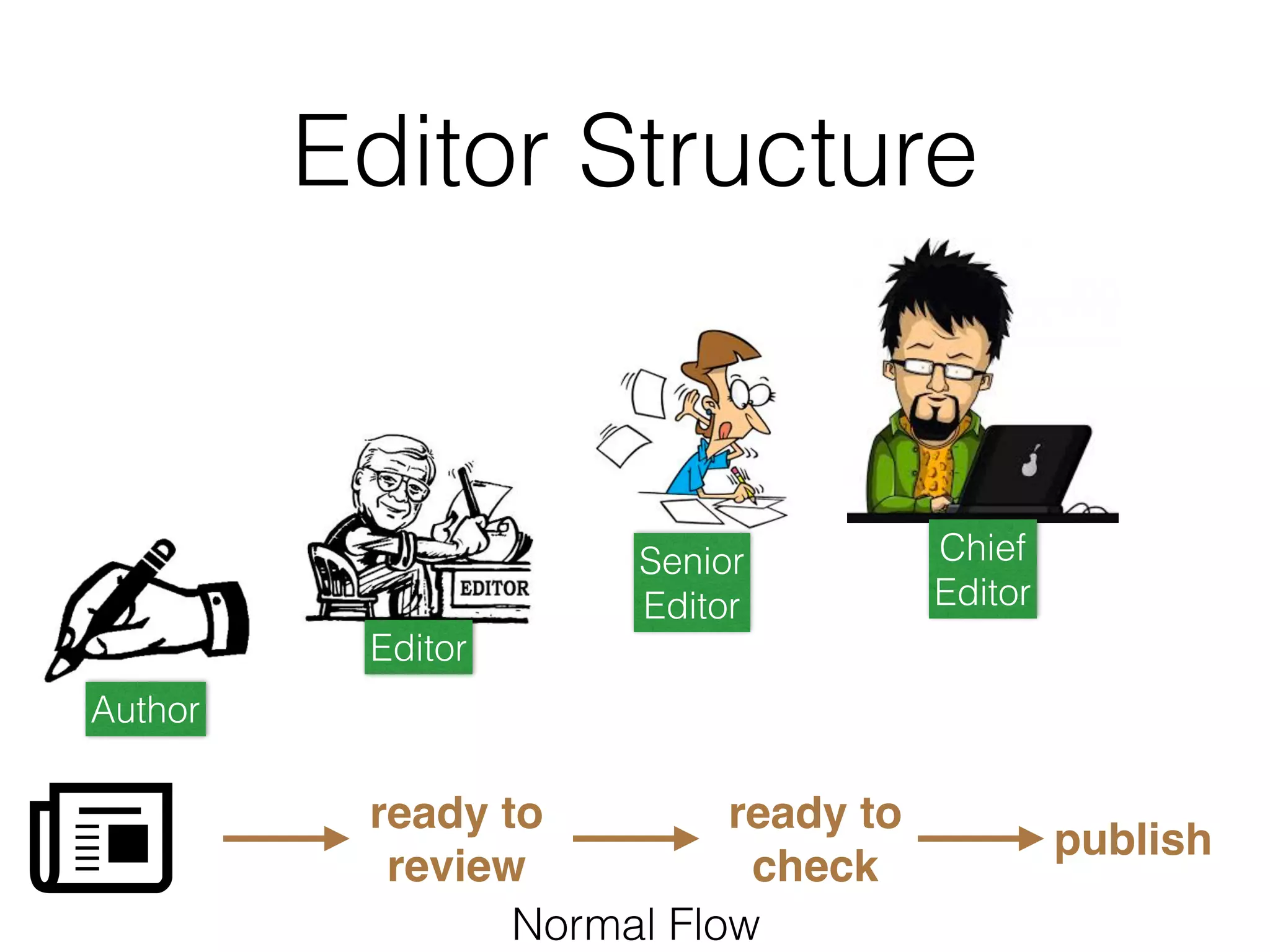 Editor Structure

EDITOR

Author

Editor

Senior Editor

Chief Editor

ready to review

ready to check

publish

Normal Flow